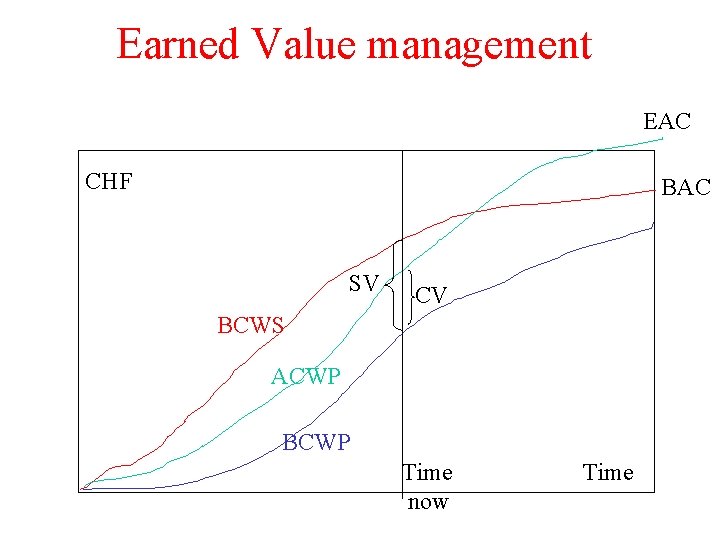 Earned Value management

EAC

CHF

BAC

SV

CV

BCWS

ACWP

BCWP

Time now

Time